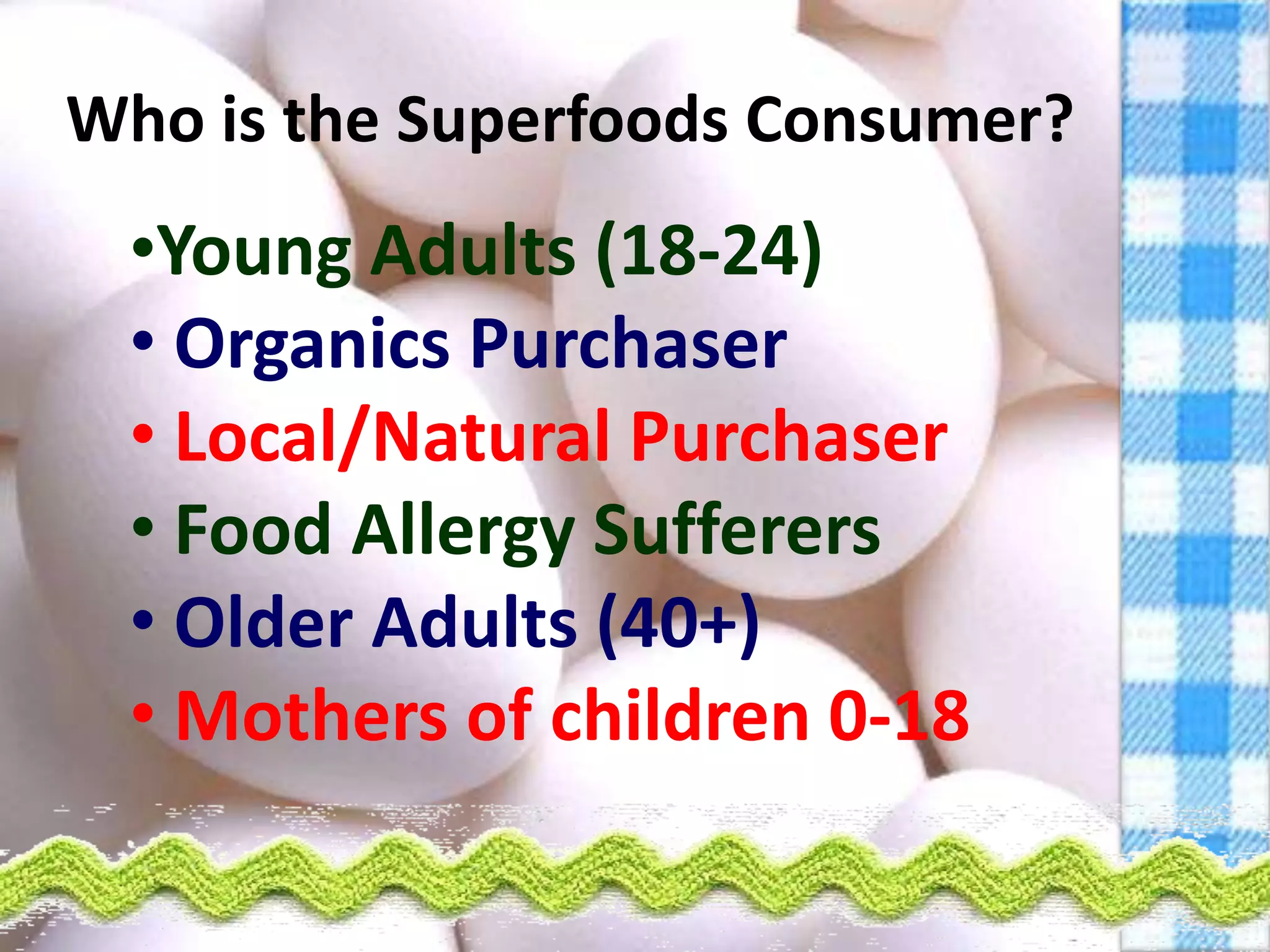 Who is the Superfoods Consumer?

•Young Adults (18-24)
• Organics Purchaser
• Local/Natural Purchaser
• Food Allergy Sufferers
• Older Adults (40+)
• Mothers of children 0-18